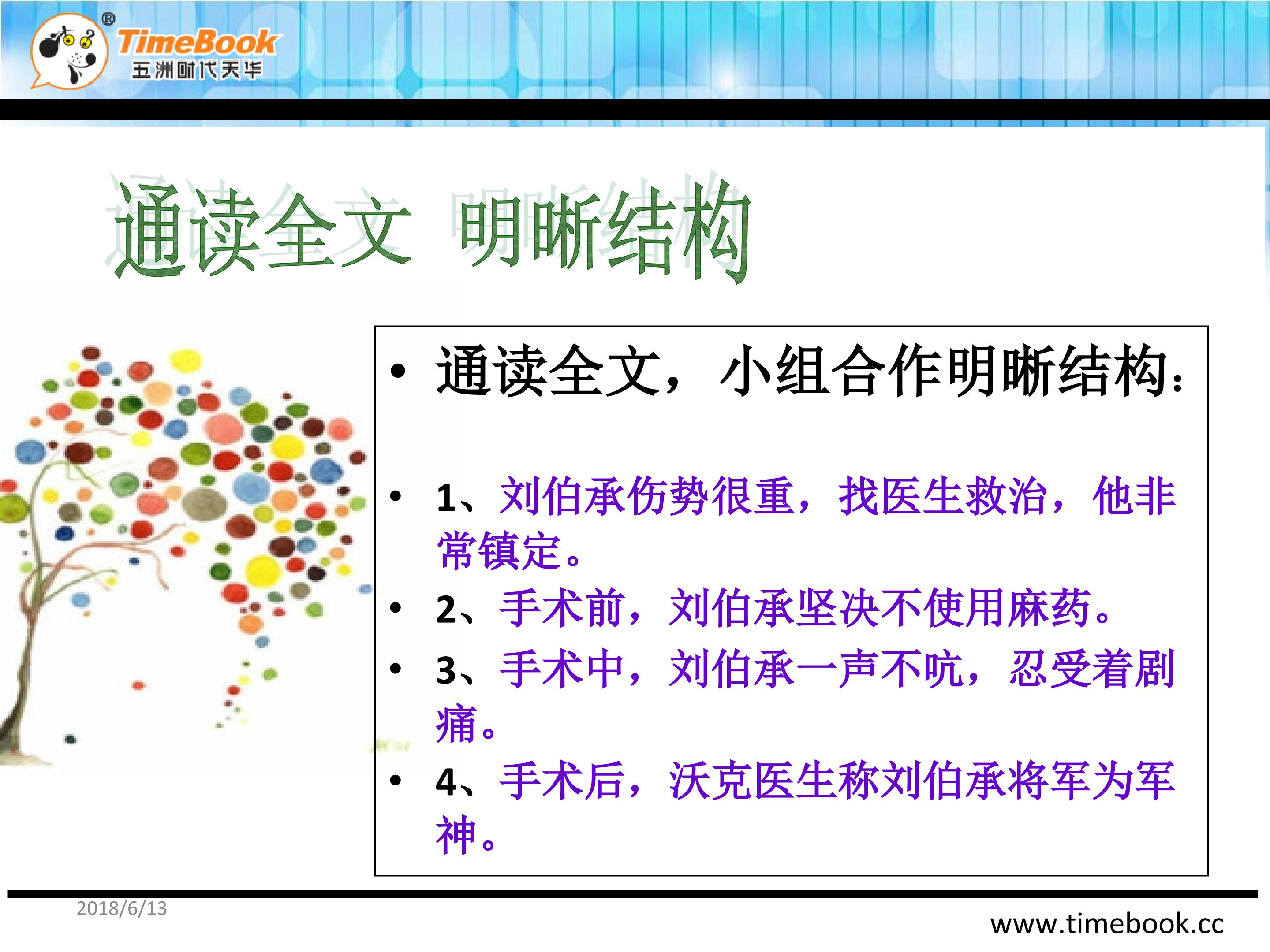 TimeBook®
五洲时代天华

通读全文 明晰结构

• 通读全文，小组合作明晰结构：

• 1、刘伯承伤势很重，找医生救治，他非常镇定。
• 2、手术前，刘伯承坚决不使用麻药。
• 3、手术中，刘伯承一声不吭，忍受着剧痛。
• 4、手术后，沃克医生称刘伯承将军为军神。

2018/6/13
www.timebook.cc